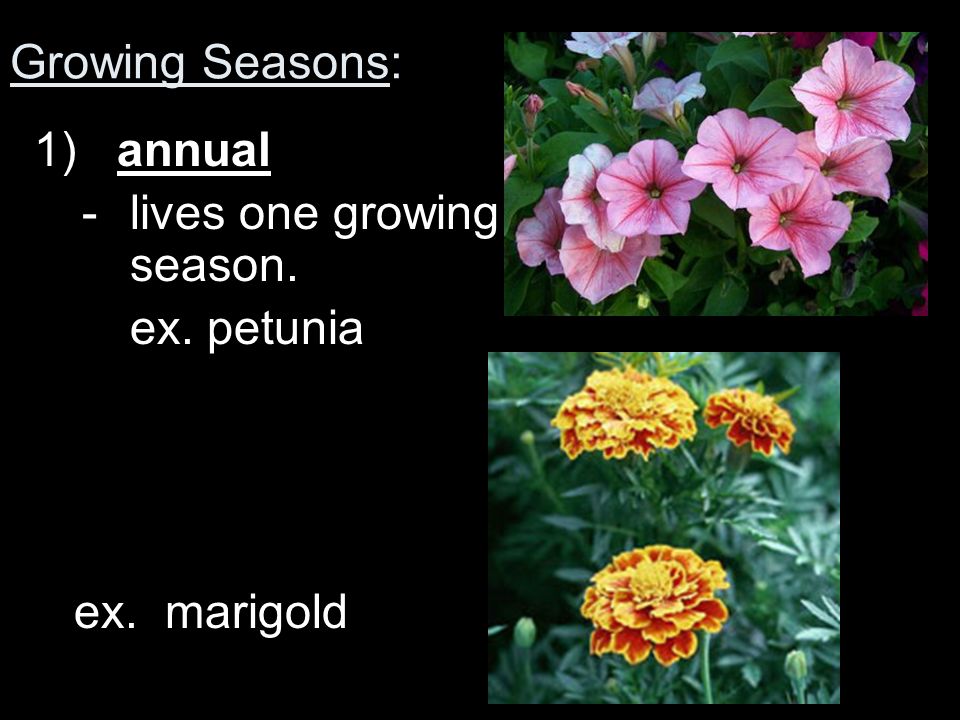 Growing Seasons:

1) annual

- lives one growing season.

ex. petunia

ex. marigold